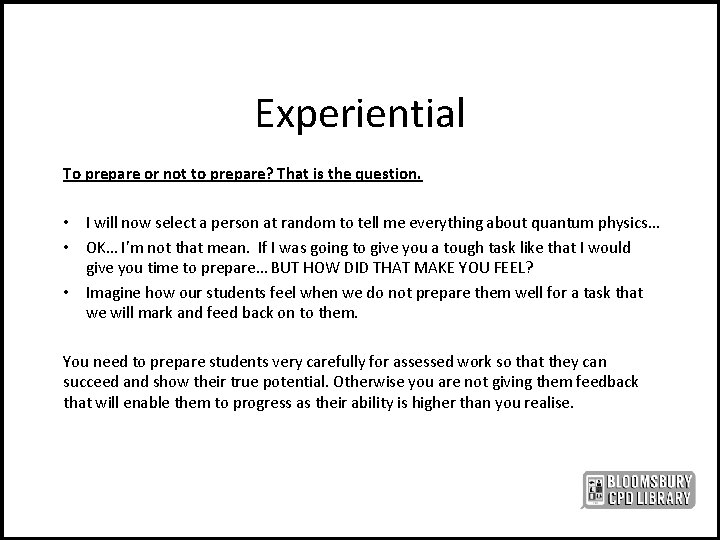 Experiential

To prepare or not to prepare? That is the question.

• I will now select a person at random to tell me everything about quantum physics…
• OK… I'm not that mean. If I was going to give you a tough task like that I would give you time to prepare… BUT HOW DID THAT MAKE YOU FEEL?
• Imagine how our students feel when we do not prepare them well for a task that we will mark and feed back on to them.

You need to prepare students very carefully for assessed work so that they can succeed and show their true potential. Otherwise you are not giving them feedback that will enable them to progress as their ability is higher than you realise.

BLOOMSBURY CPD LIBRARY